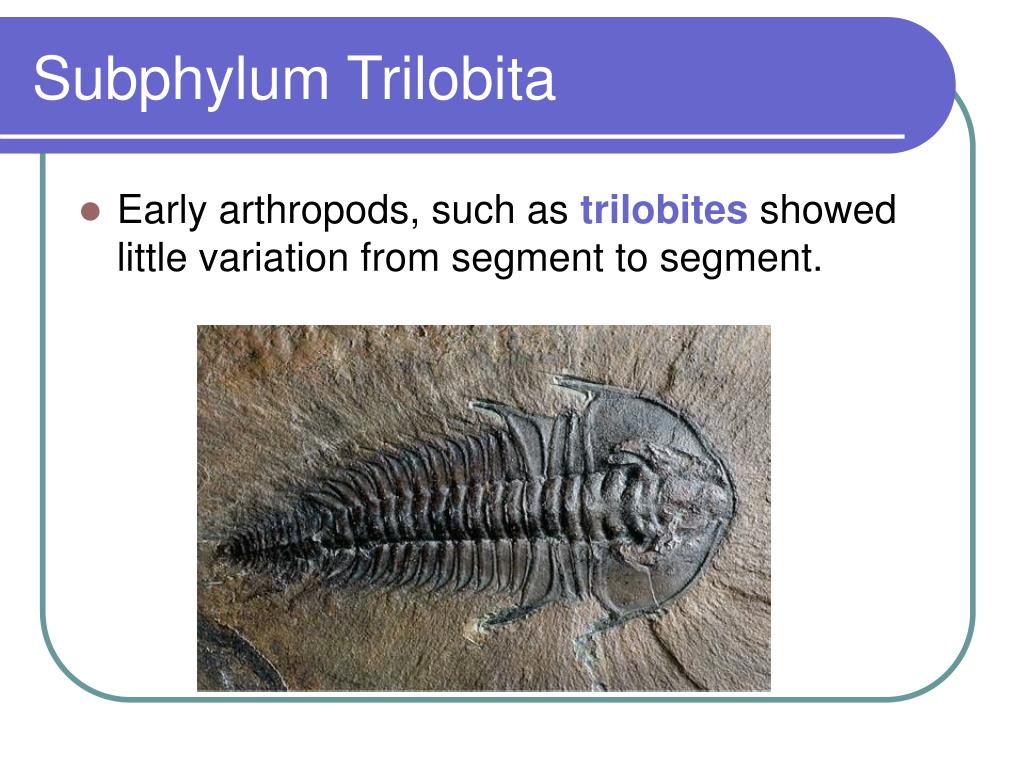 Subphylum Trilobita

Early arthropods, such as trilobites showed little variation from segment to segment.